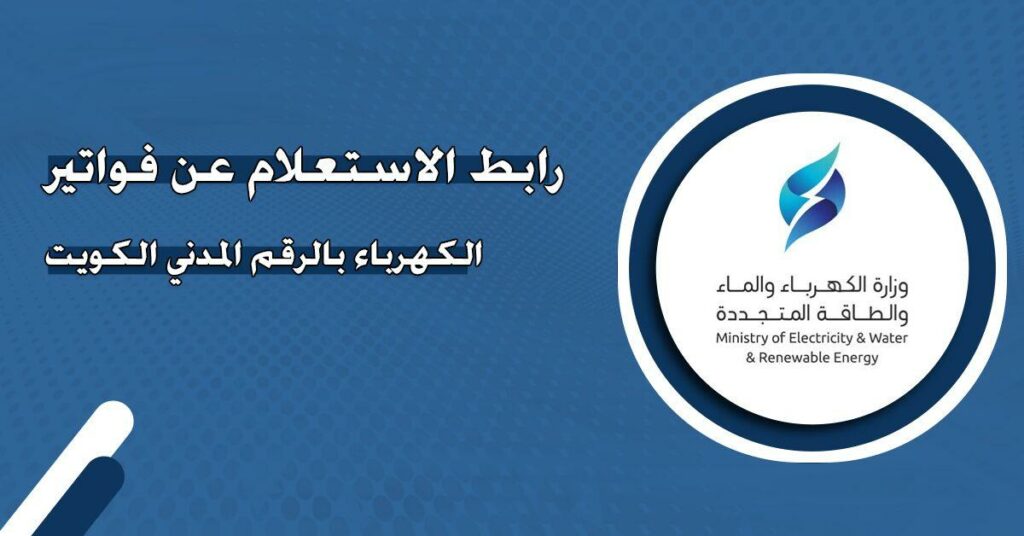 رابط الاستعلام عن فواتير

الكهرباء بالرقم المدني الكويت

وزارة الكهرباء والماء
والطاقة المتجددة
Ministry of Electricity & Water
& Renewable Energy